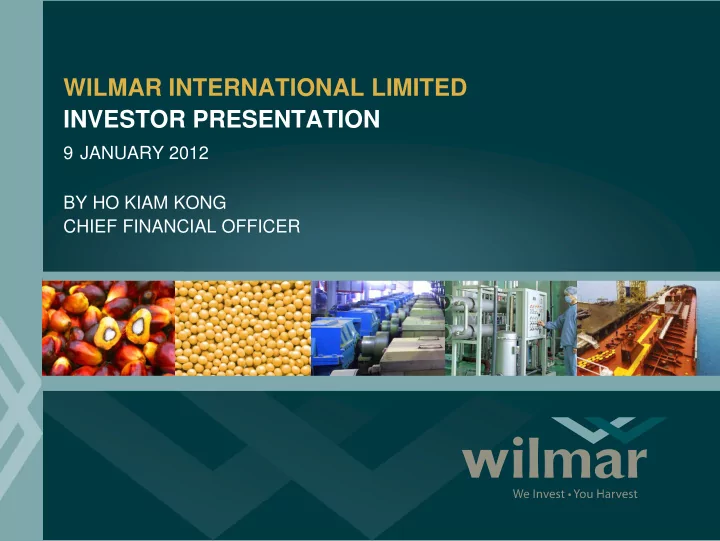 WILMAR INTERNATIONAL LIMITED
INVESTOR PRESENTATION
9 JANUARY 2012

BY HO KIAM KONG
CHIEF FINANCIAL OFFICER

wilmar
We Invest • You Harvest